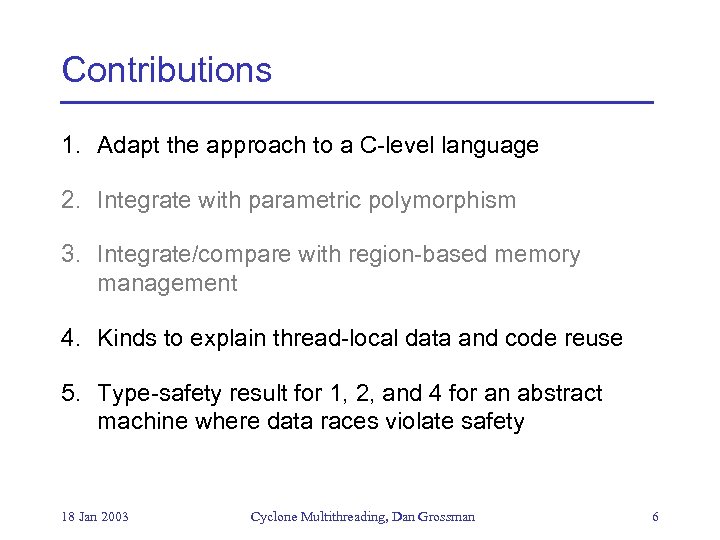 Contributions

1. Adapt the approach to a C-level language

2. Integrate with parametric polymorphism

3. Integrate/compare with region-based memory management

4. Kinds to explain thread-local data and code reuse

5. Type-safety result for 1, 2, and 4 for an abstract machine where data races violate safety

18 Jan 2003

Cyclone Multithreading, Dan Grossman

6